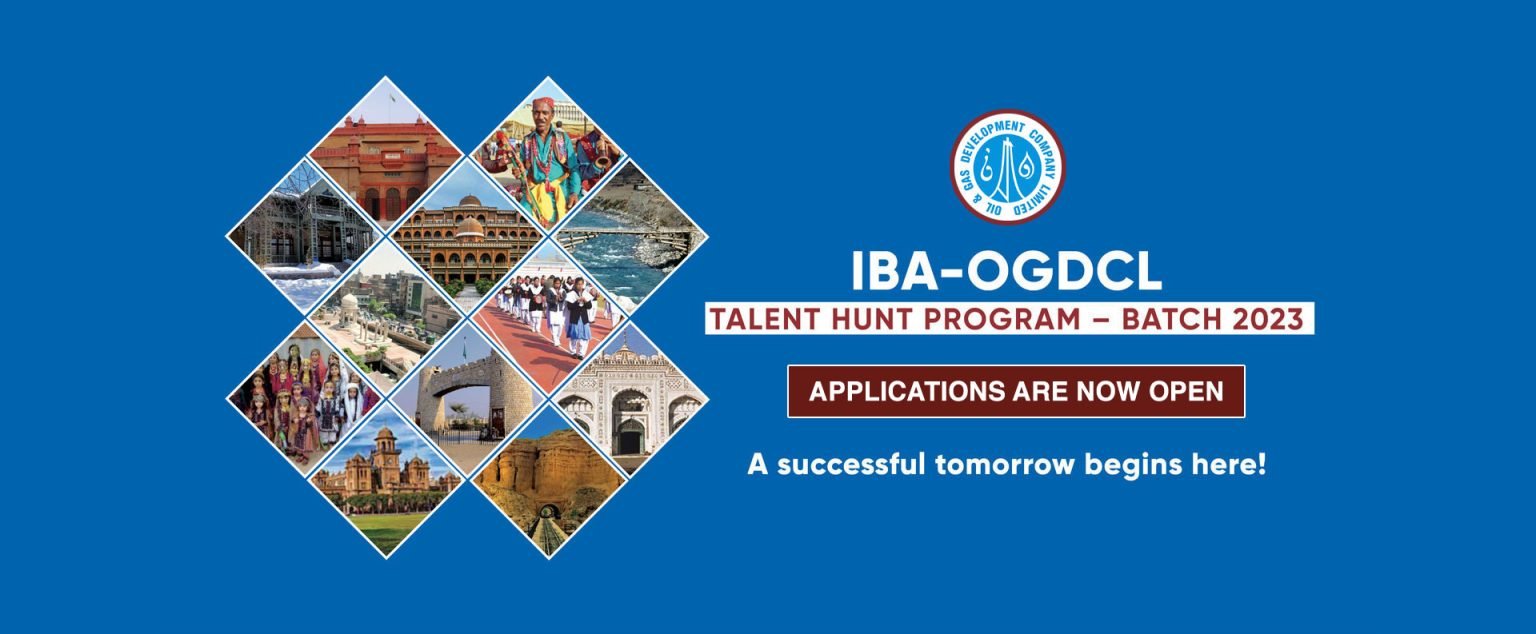 OIL & GAS DEVELOPMENT COMPANY LIMITED

IBA-OGDCL

TALENT HUNT PROGRAM – BATCH 2023

APPLICATIONS ARE NOW OPEN

A successful tomorrow begins here!